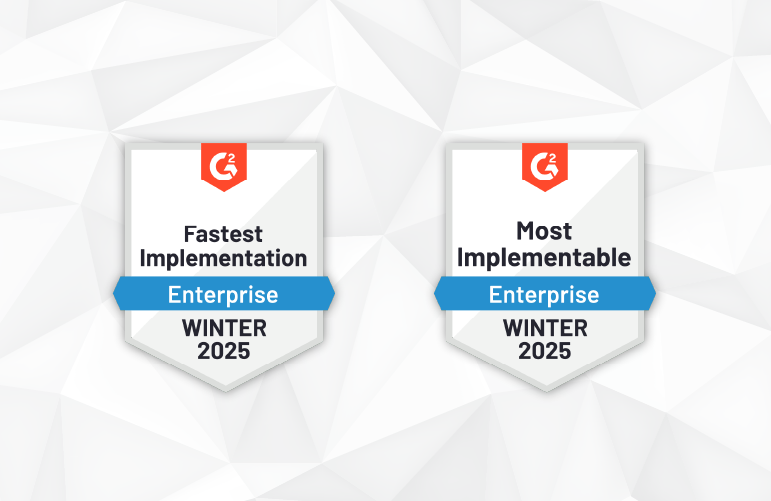 G2

Fastest Implementation

Enterprise

WINTER 2025

G2

Most Implementable

Enterprise

WINTER 2025